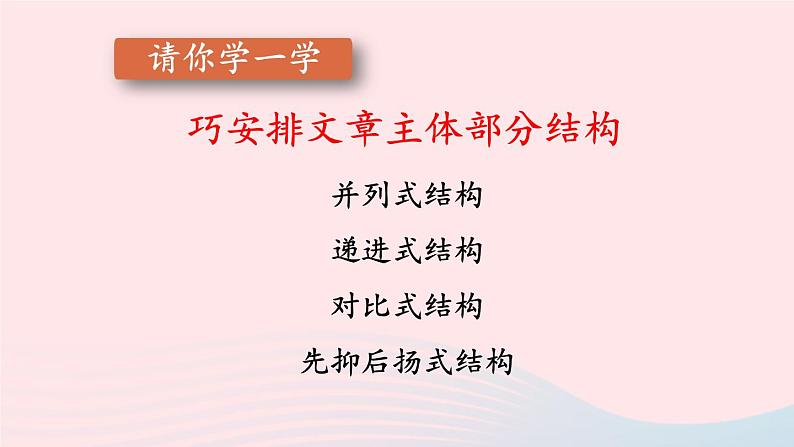 请你学一学

巧安排文章主体部分结构

并列式结构

递进式结构

对比式结构

先抑后扬式结构